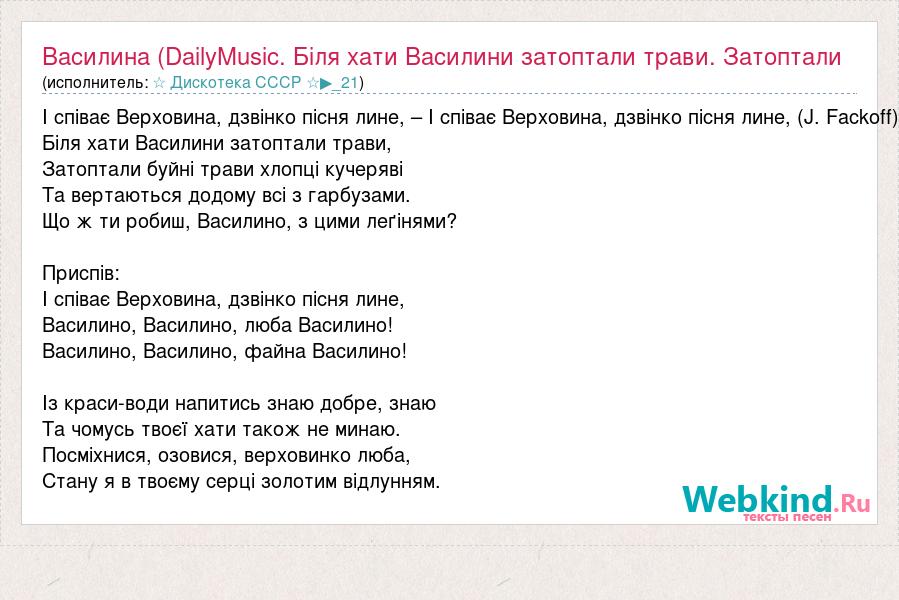 Василина (DailyMusic. Біля хати Василини затоптали трави. Затоптали
(исполнитель: ☆ Дискотека СССР ☆▶_21)

І співає Верховина, дзвінко пісня лине, – І співає Верховина, дзвінко пісня лине, (J. Fackoff)
Біля хати Василини затоптали трави,
Затоптали буйні трави хлопці кучеряві
Та вертаються додому всі з гарбузами.
Що ж ти робиш, Василино, з цими леґінями?

Приспів:
І співає Верховина, дзвінко пісня лине,
Василино, Василино, люба Василино!
Василино, Василино, файна Василино!

Із краси-води напитись знаю добре, знаю
Та чомусь твоєї хати також не минаю.
Посміхнися, озовися, верховинко люба,
Стану я в твоєму серці золотим відлунням.

Webkind.Ru
тексты песен